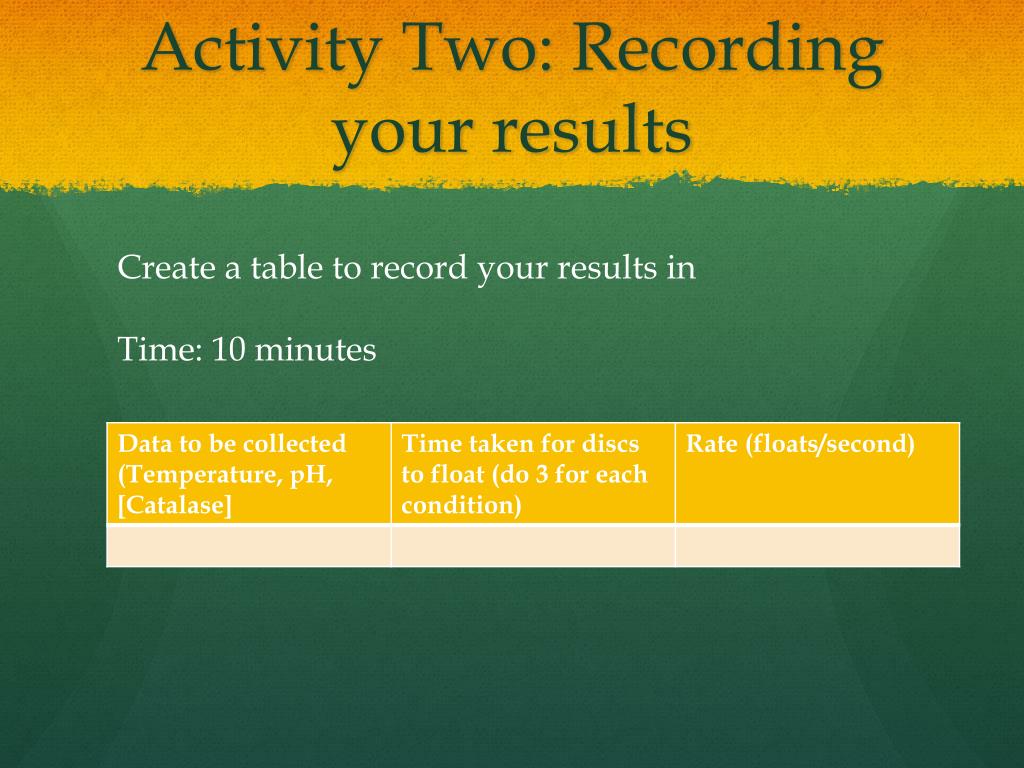 Activity Two: Recording your results

Create a table to record your results in

Time: 10 minutes

| Data to be collected (Temperature, pH, [Catalase] | Time taken for discs to float (do 3 for each condition) | Rate (floats/second) |
|---|---|---|
| | | |